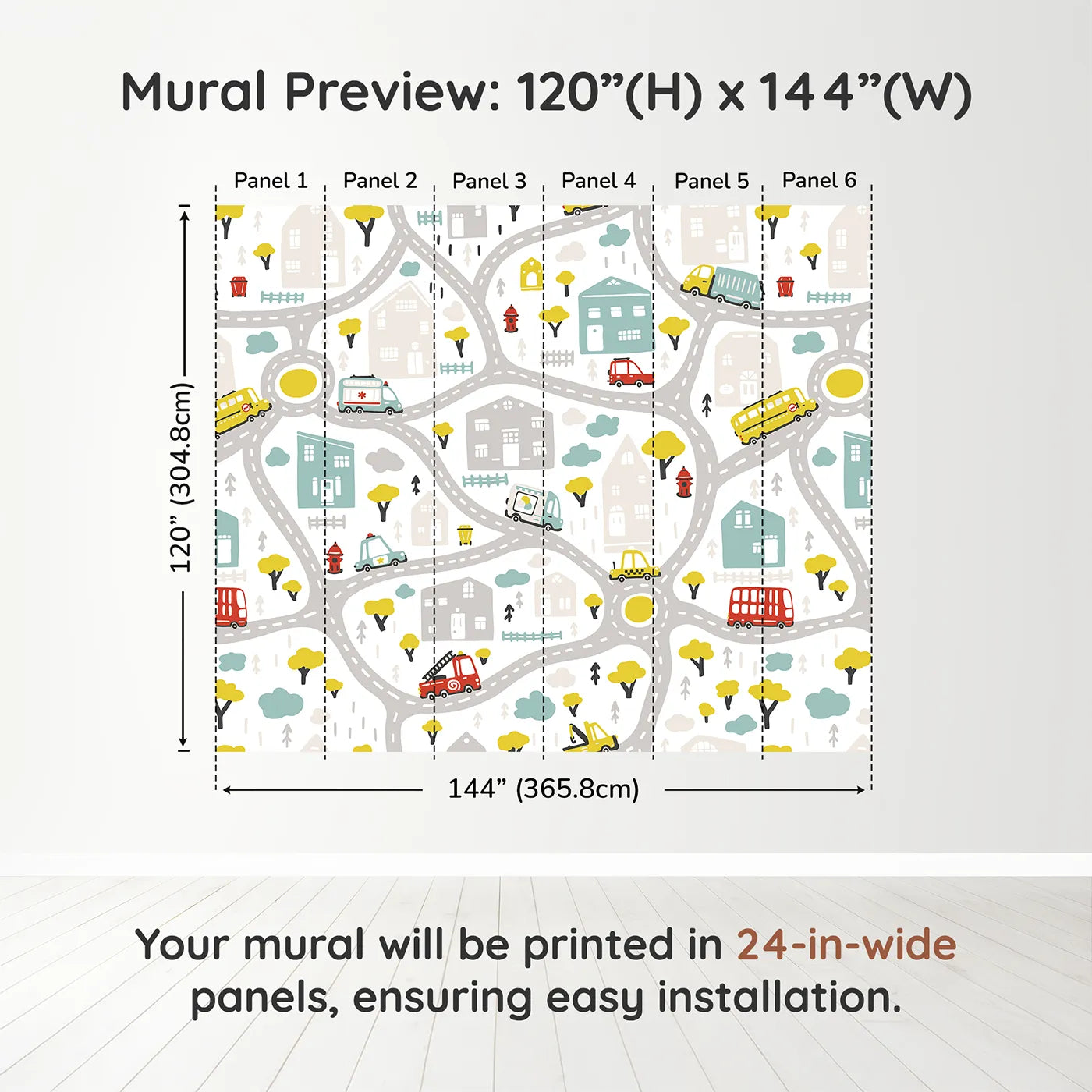 Mural Preview: 120”(H) x 144”(W)

Panel 1 Panel 2 Panel 3 Panel 4 Panel 5 Panel 6

120” (304.8cm)

144” (365.8cm)

Your mural will be printed in 24-in-wide panels, ensuring easy installation.